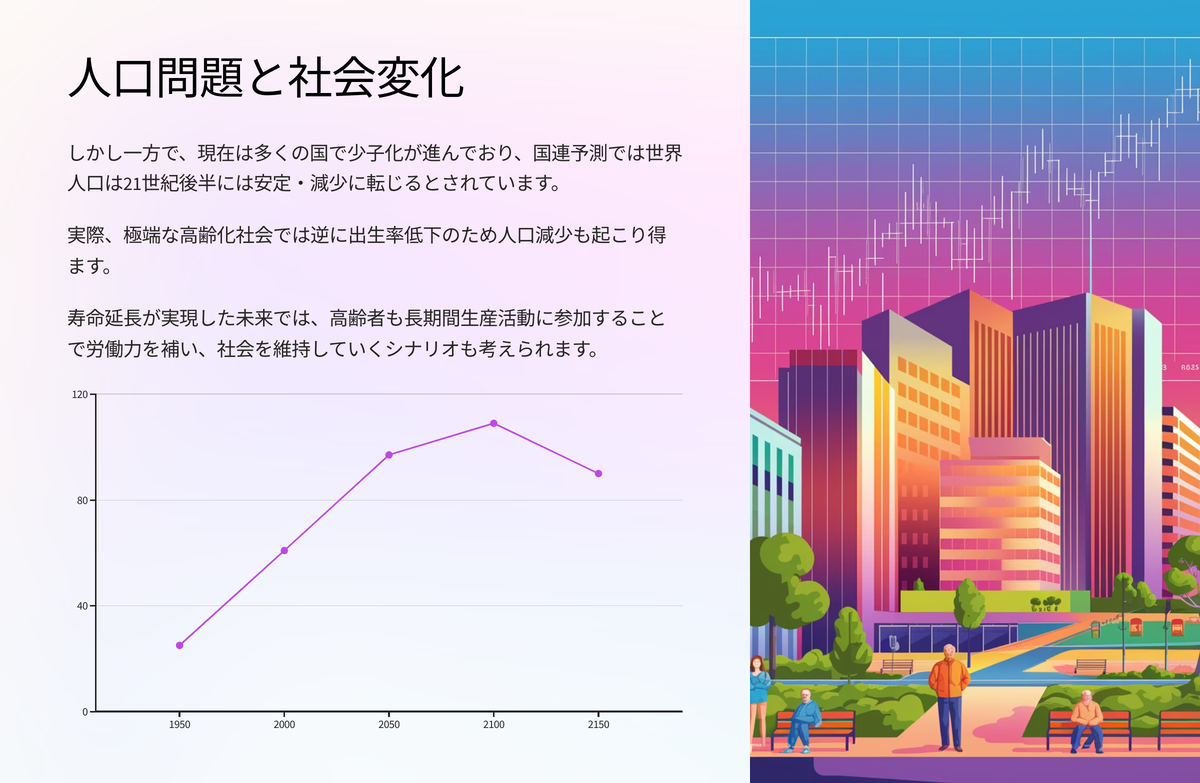 人口問題と社会変化

しかし一方で、現在は多くの国で少子化が進んでおり、国連予測では世界人口は21世紀後半には安定・減少に転じるとされています。

実際、極端な高齢化社会では逆に出生率低下のため人口減少も起こり得ます。

寿命延長が実現した未来では、高齢者も長期間生産活動に参加することで労働力を補い、社会を維持していくシナリオも考えられます。

120
80
40
0
1950
2000
2050
2100
2150